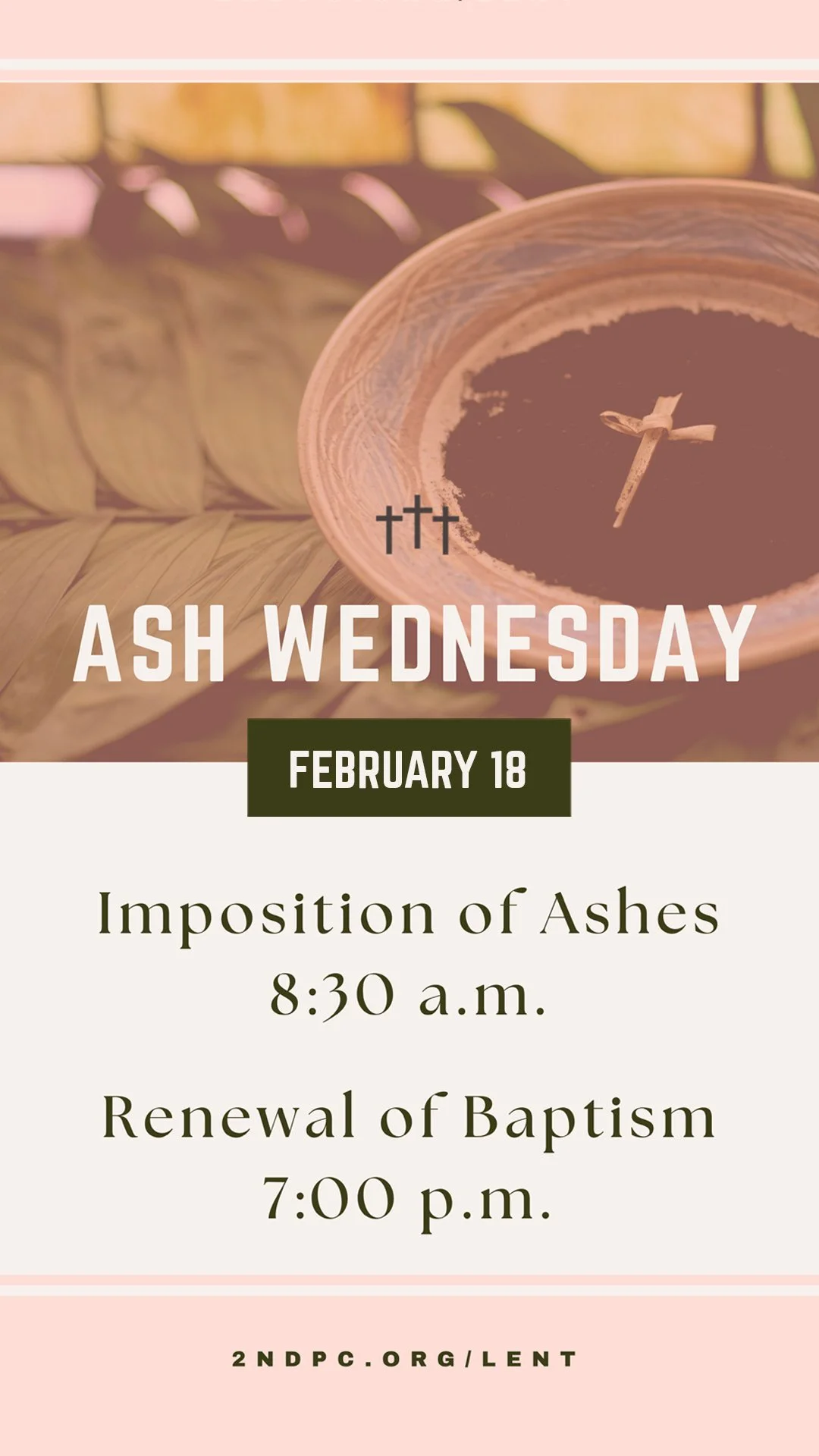 ASH WEDNESDAY

FEBRUARY 18

Imposition of Ashes
8:30 a.m.

Renewal of Baptism
7:00 p.m.

2NDPC.ORG/LENT